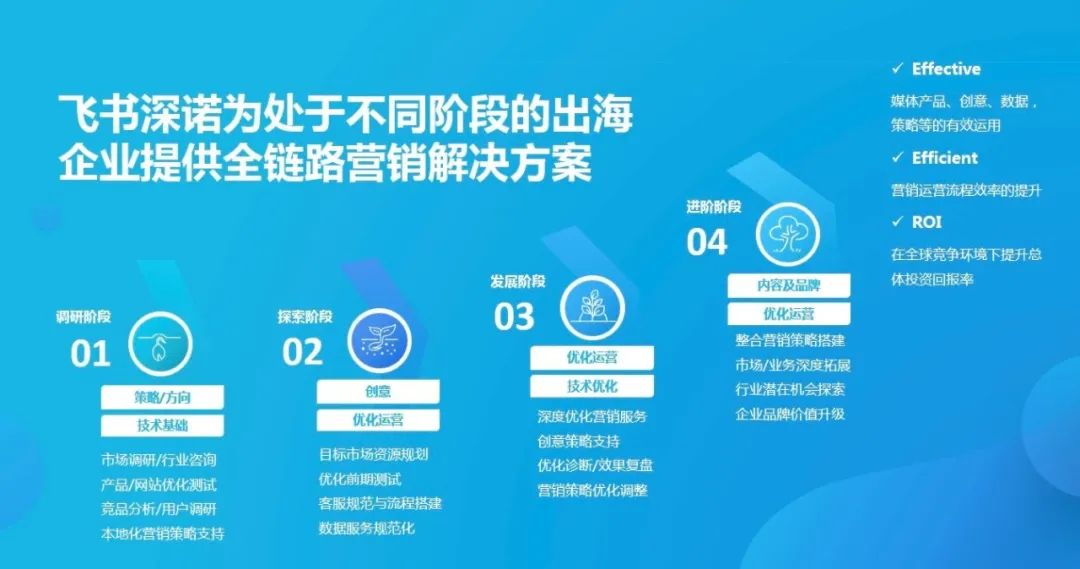 飞书深诺为处于不同阶段的出海企业提供全链路营销解决方案

✓ Effective
媒体产品、创意、数据，策略等的有效运用
✓ Efficient
营销运营流程效率的提升
✓ ROI
在全球竞争环境下提升总体投资回报率

调研阶段
01
策略/方向
技术基础
市场调研/行业咨询
产品/网站优化测试
竞品分析/用户调研
本地化营销策略支持

探索阶段
02
创意
优化运营
目标市场资源规划
优化前期测试
客服规范与流程搭建
数据服务规范化

发展阶段
03
优化运营
技术优化
深度优化营销服务
创意策略支持
优化诊断/效果复盘
营销策略优化调整

进阶阶段
04
内容及品牌
优化运营
整合营销策略搭建
市场/业务深度拓展
行业潜在机会探索
企业品牌价值升级